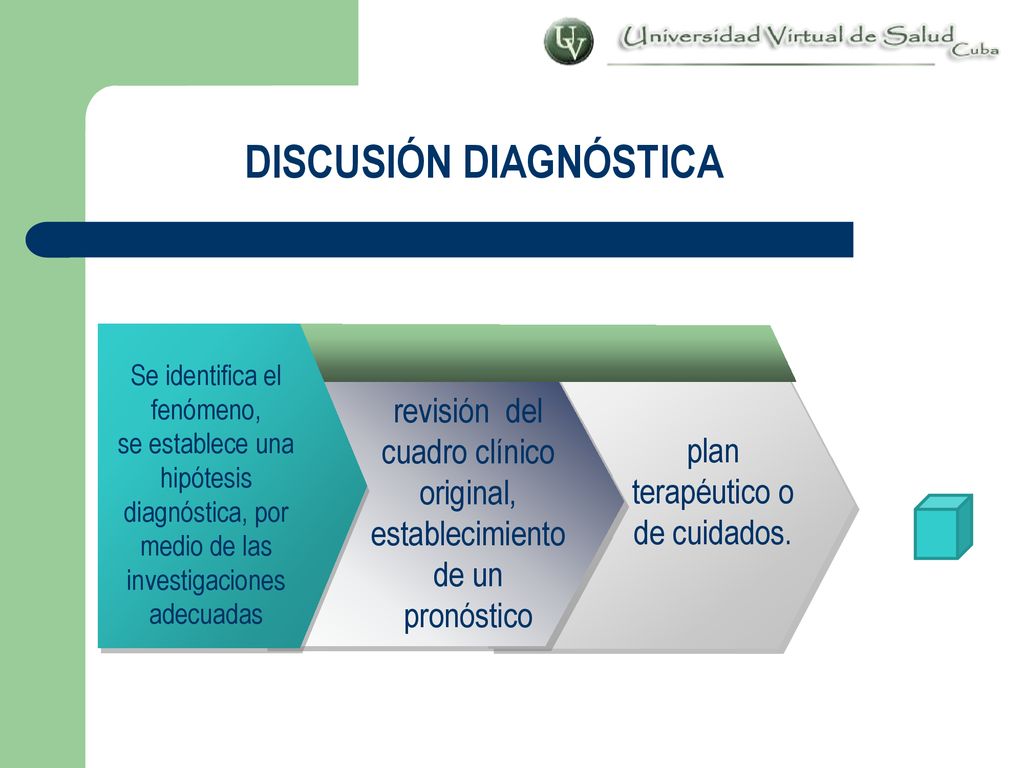 UV Universidad Virtual de Salud Cuba

DISCUSIÓN DIAGNÓSTICA

Se identifica el fenómeno, se establece una hipótesis diagnóstica, por medio de las investigaciones adecuadas

revisión del cuadro clínico original, establecimiento de un pronóstico

plan terapéutico o de cuidados.